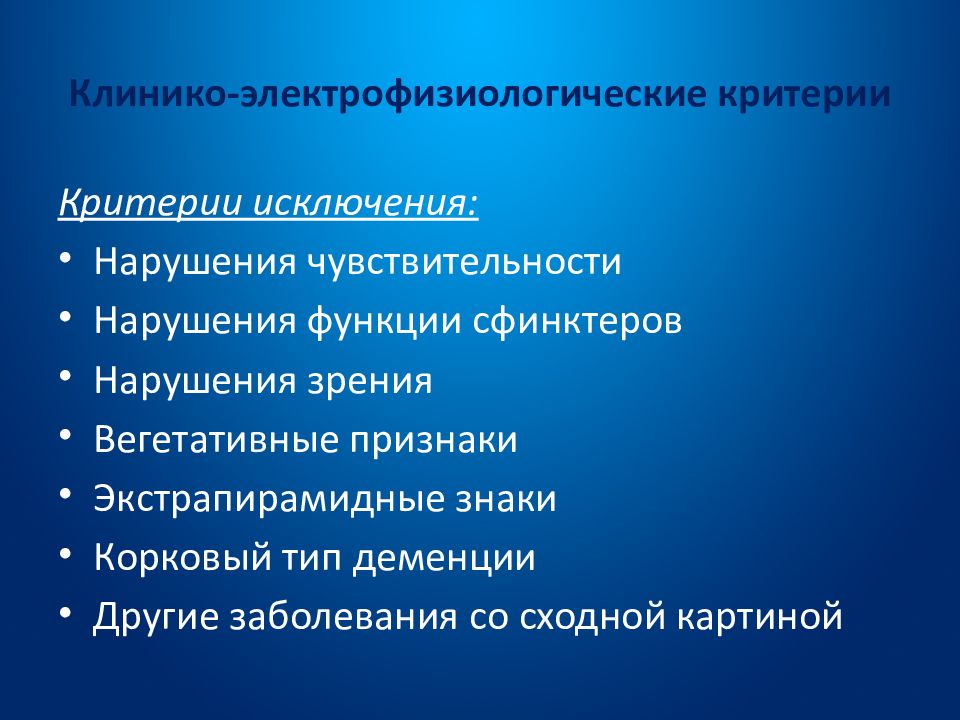 Клинико-электрофизиологические критерии

Критерии исключения:

• Нарушения чувствительности
• Нарушения функции сфинктеров
• Нарушения зрения
• Вегетативные признаки
• Экстрапирамидные знаки
• Корковый тип деменции
• Другие заболевания со сходной картиной